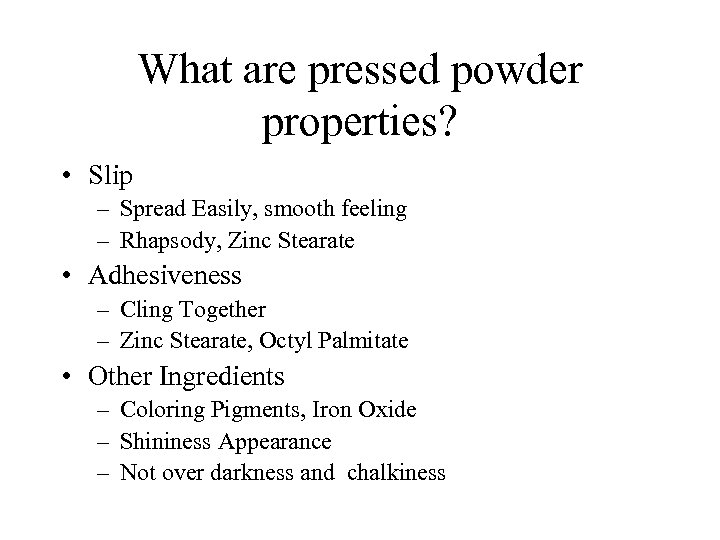 What are pressed powder properties?

• Slip
– Spread Easily, smooth feeling
– Rhapsody, Zinc Stearate
• Adhesiveness
– Cling Together
– Zinc Stearate, Octyl Palmitate
• Other Ingredients
– Coloring Pigments, Iron Oxide
– Shininess Appearance
– Not over darkness and chalkiness